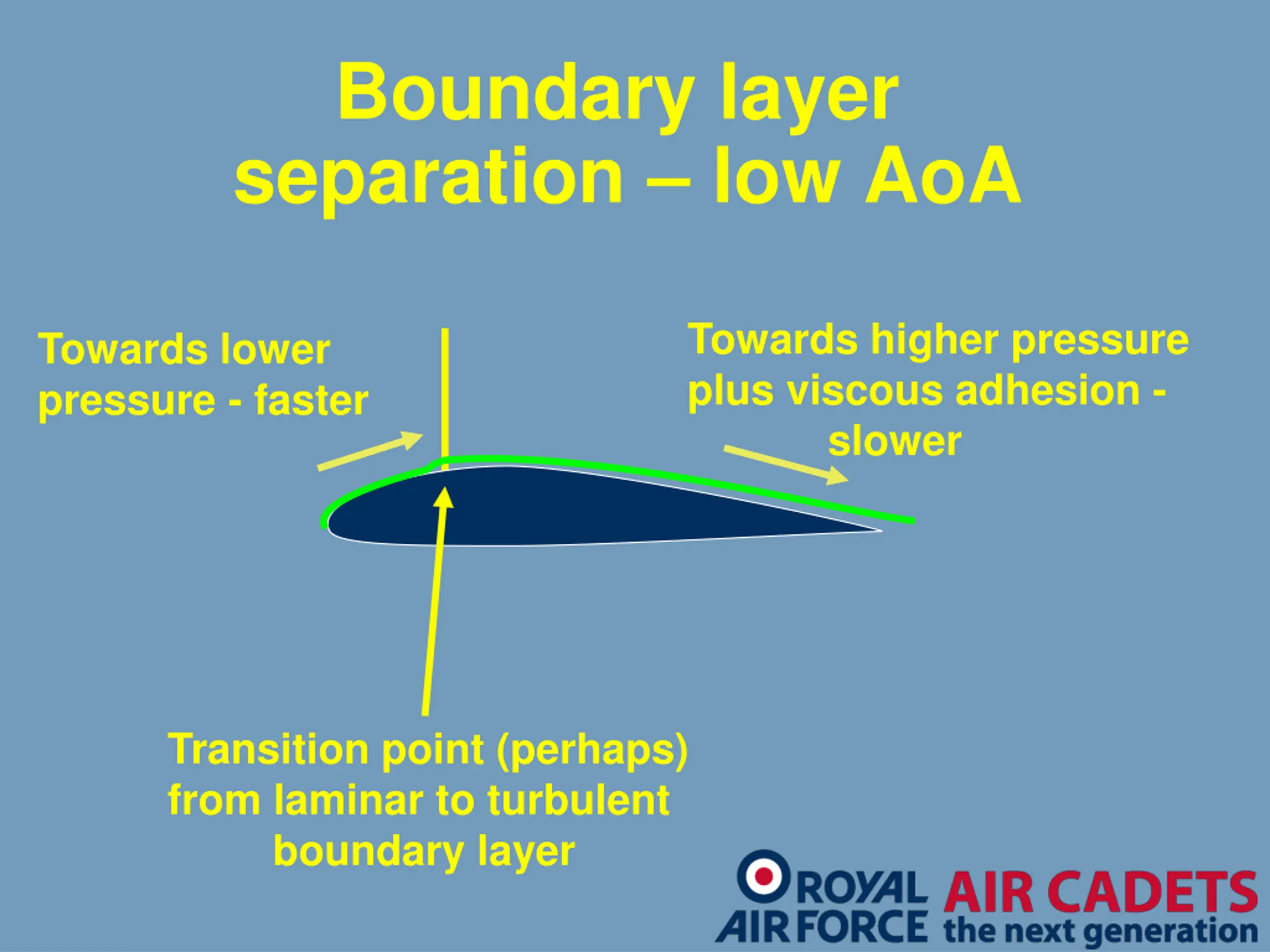 Boundary layer separation – low AoA

Towards lower pressure - faster

Towards higher pressure plus viscous adhesion - slower

Transition point (perhaps) from laminar to turbulent boundary layer

ROYAL AIR FORCE AIR CADETS the next generation